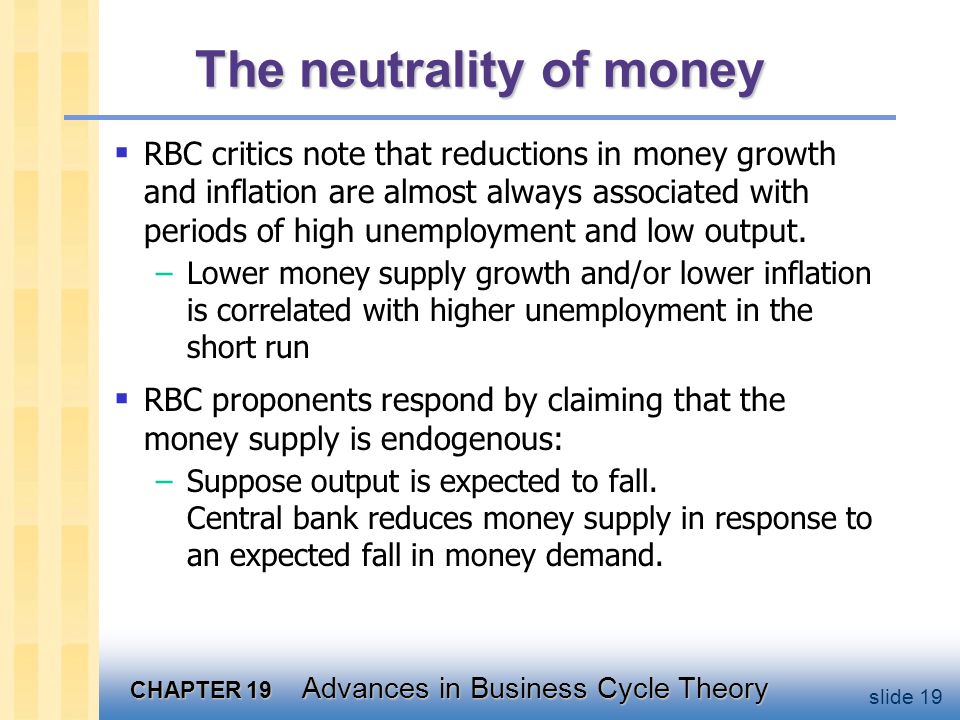 The neutrality of money

▪ RBC critics note that reductions in money growth and inflation are almost always associated with periods of high unemployment and low output.

– Lower money supply growth and/or lower inflation is correlated with higher unemployment in the short run

▪ RBC proponents respond by claiming that the money supply is endogenous:

– Suppose output is expected to fall.
Central bank reduces money supply in response to an expected fall in money demand.

CHAPTER 19 Advances in Business Cycle Theory slide 19